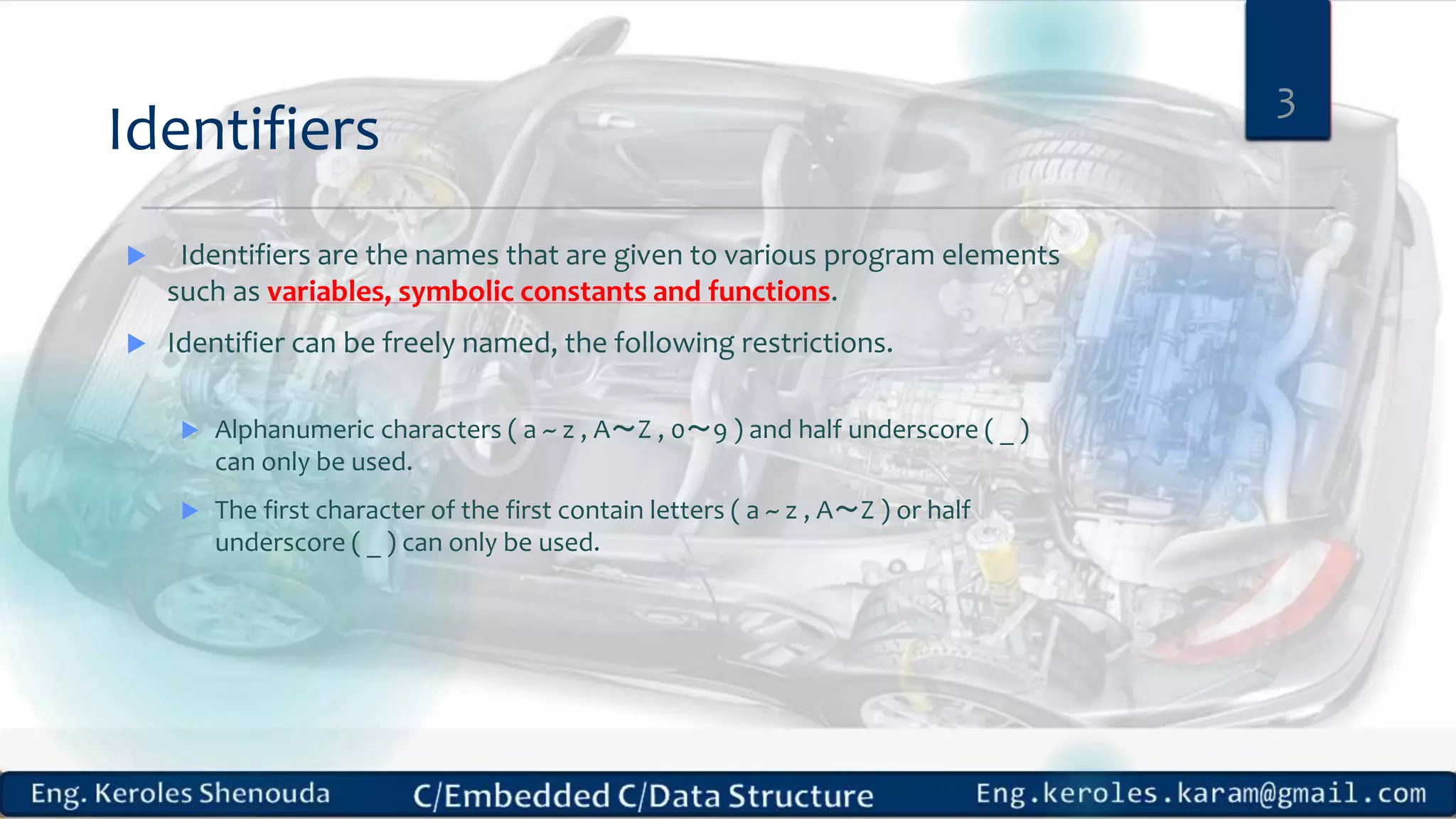 3

Identifiers

Identifiers are the names that are given to various program elements such as variables, symbolic constants and functions.

Identifier can be freely named, the following restrictions.

Alphanumeric characters ( a ~ z , A～Z , 0～9 ) and half underscore ( _ ) can only be used.

The first character of the first contain letters ( a ~ z , A～Z ) or half underscore ( _ ) can only be used.

Eng. Keroles Shenouda C/Embedded C/Data Structure Eng.keroles.karam@gmail.com